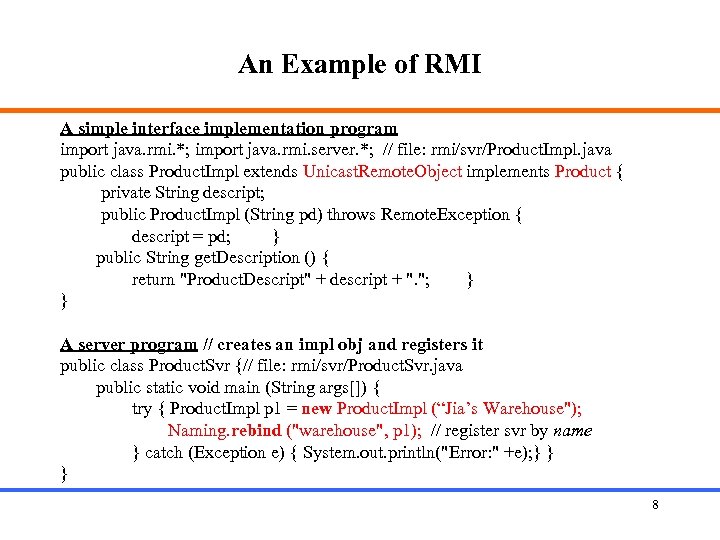 An Example of RMI

A simple interface implementation program
import java.rmi.*; import java.rmi.server.*; // file: rmi/svr/ProductImpl.java
public class ProductImpl extends UnicastRemoteObject implements Product {
private String descript;
public ProductImpl (String pd) throws RemoteException {
descript = pd; }
public String getDescription () {
return "ProductDescript" + descript + "."; }
}

A server program // creates an impl obj and registers it
public class ProductSvr {// file: rmi/svr/ProductSvr.java
public static void main (String args[]) {
try { ProductImpl p1 = new ProductImpl (“Jia’s Warehouse");
Naming.rebind ("warehouse", p1); // register svr by name
} catch (Exception e) { System.out.println("Error:" +e);} }
}

8